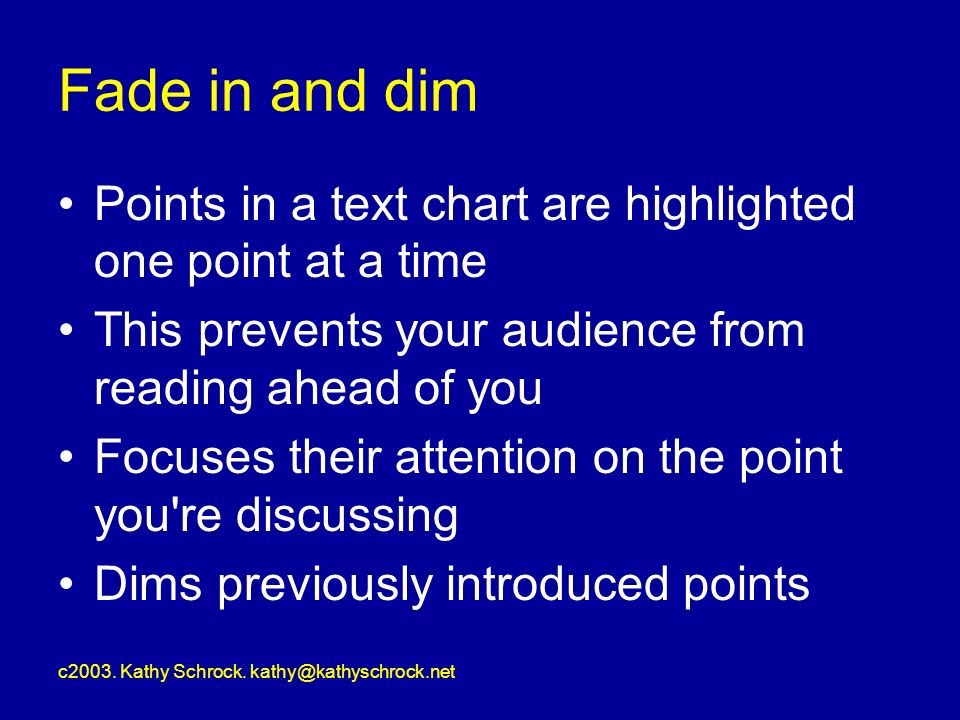 Fade in and dim

• Points in a text chart are highlighted one point at a time
• This prevents your audience from reading ahead of you
• Focuses their attention on the point you're discussing
• Dims previously introduced points

c2003. Kathy Schrock. kathy@kathyschrock.net